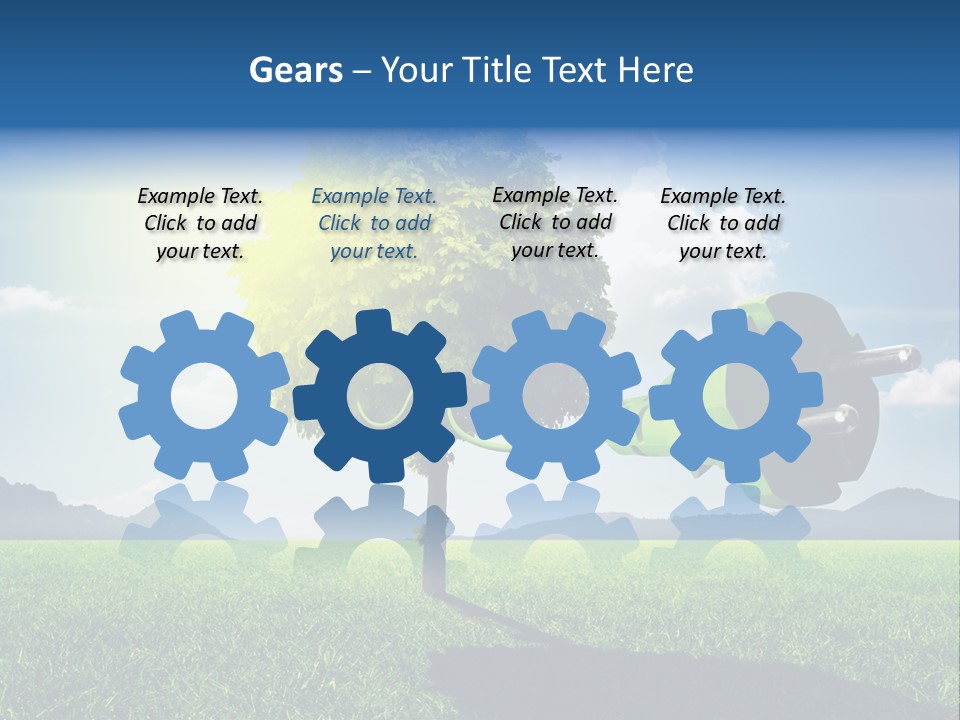 Gears – Your Title Text Here

Example Text. Click to add your text.

Example Text. Click to add your text.

Example Text. Click to add your text.

Example Text. Click to add your text.